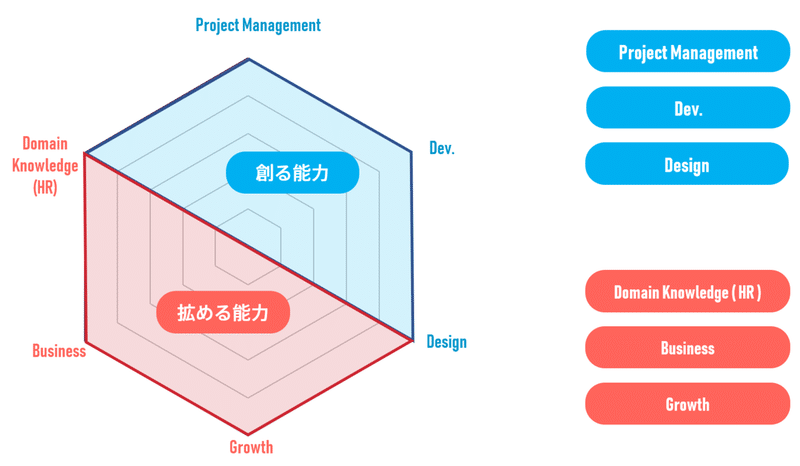 Project Management

Domain Knowledge (HR)

Dev.

創る能力

拡める能力

Business

Design

Growth

Project Management

Dev.

Design

Domain Knowledge ( HR )

Business

Growth